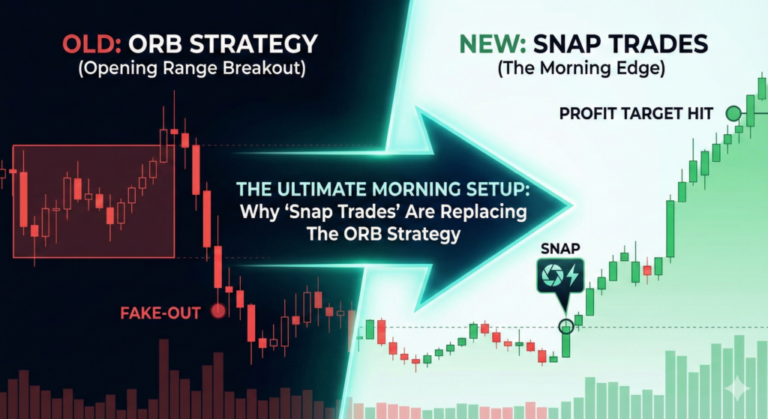 OLD: ORB STRATEGY
(Opening Range Breakout)

FAKE-OUT

THE ULTIMATE MORNING SETUP:
Why 'Snap Trades' Are Replacing The ORB Strategy

NEW: SNAP TRADES
(The Morning Edge)

PROFIT TARGET HIT

SNAP